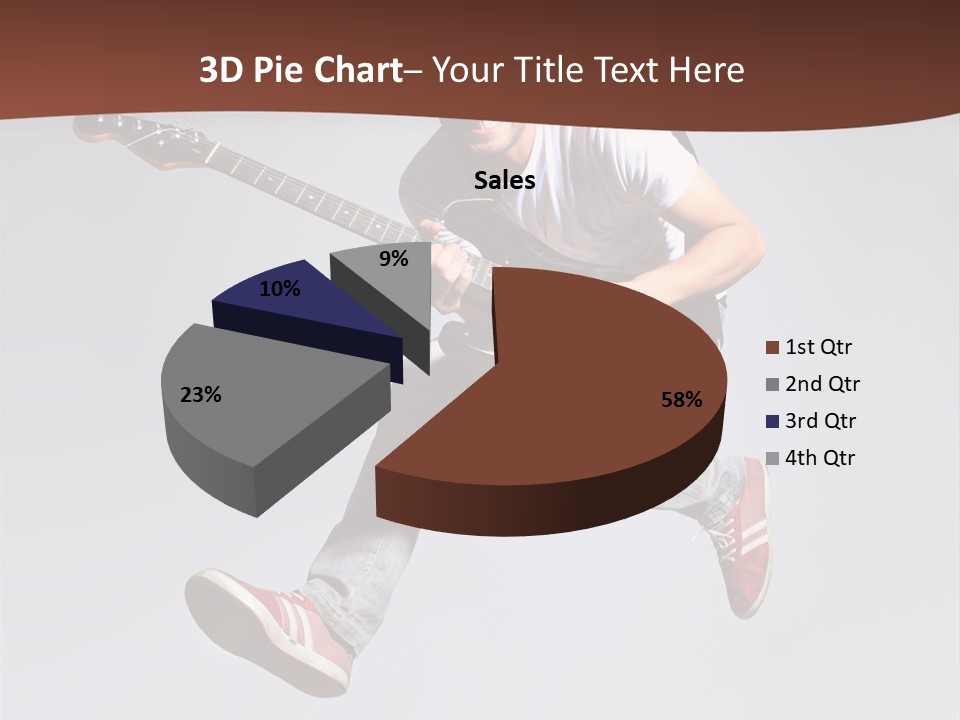 3D Pie Chart– Your Title Text Here

Sales

9%

10%

23%

58%

1st Qtr
2nd Qtr
3rd Qtr
4th Qtr